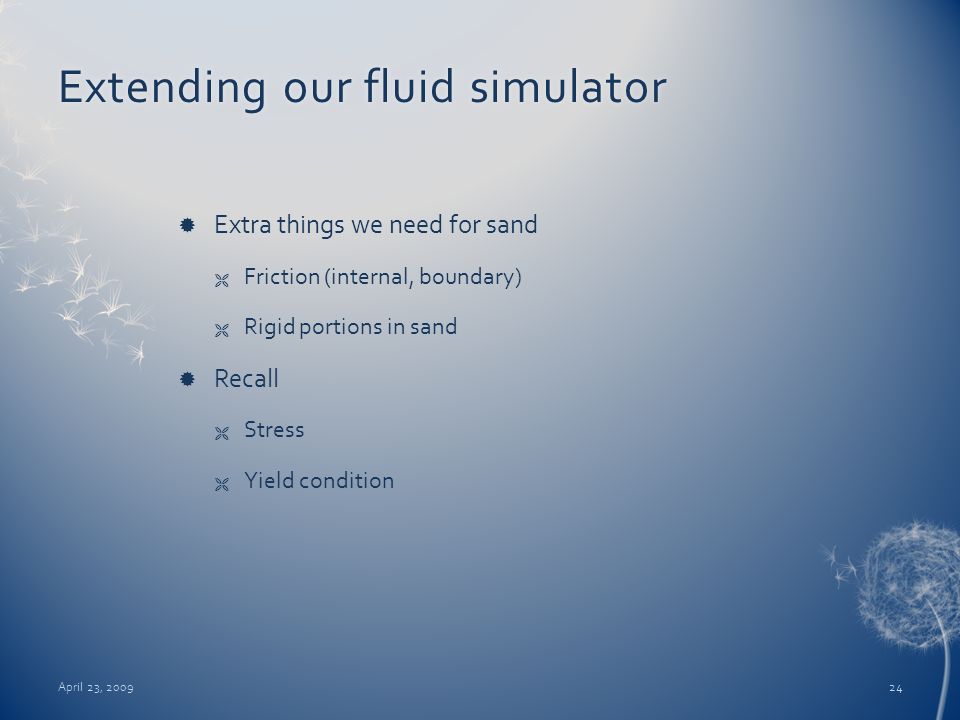 Extending our fluid simulator

Extra things we need for sand

Friction (internal, boundary)

Rigid portions in sand

Recall

Stress

Yield condition

April 23, 2009

24